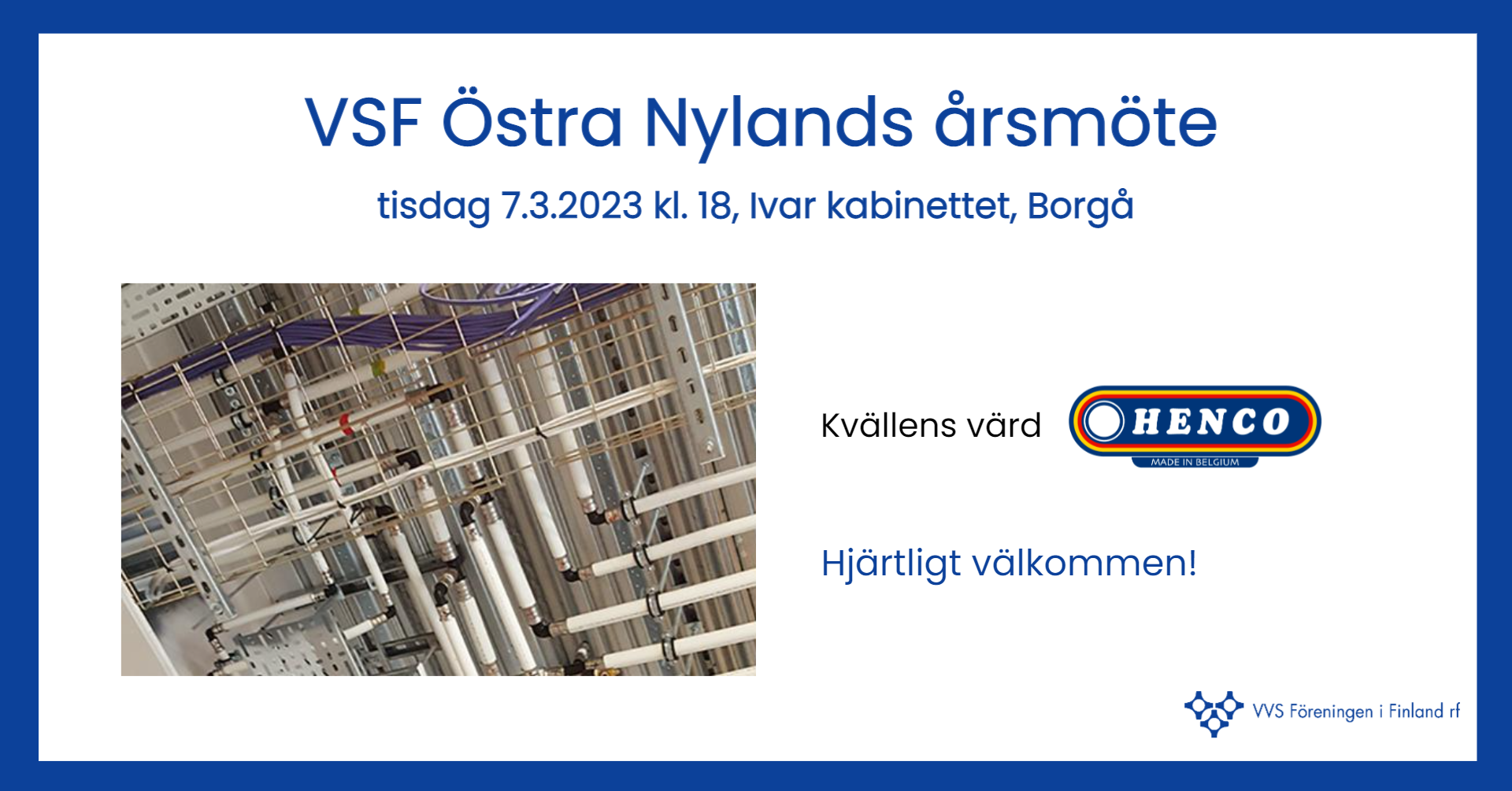 VSF Östra Nylands årsmöte

tisdag 7.3.2023 kl. 18, Ivar kabinettet, Borgå

Kvällens värd

HENCO

MADE IN BELGIUM

Hjärtligt välkommen!

VVS Föreningen i Finland rf